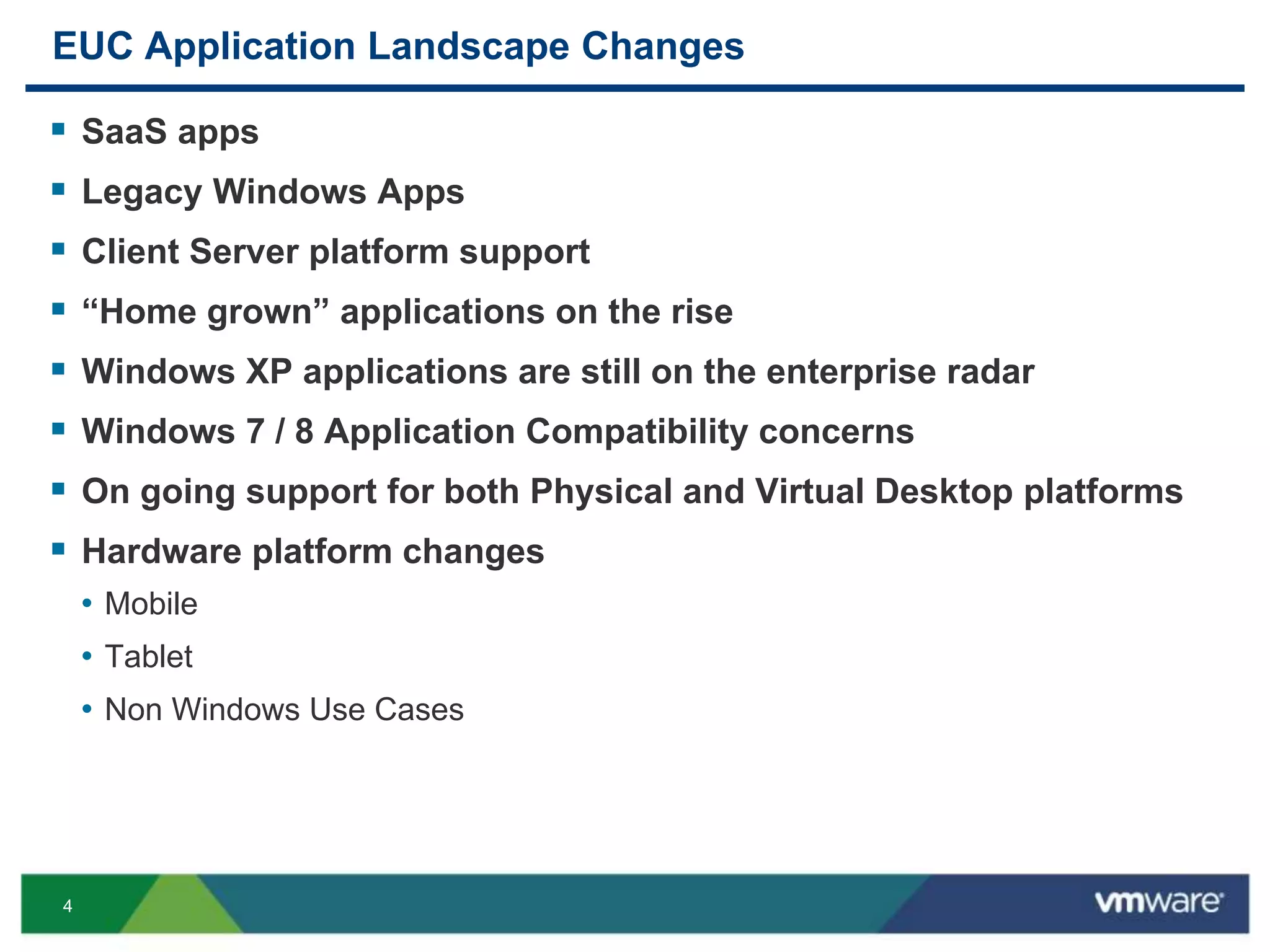 EUC Application Landscape Changes

▪ SaaS apps

▪ Legacy Windows Apps

▪ Client Server platform support

▪ “Home grown” applications on the rise

▪ Windows XP applications are still on the enterprise radar

▪ Windows 7 / 8 Application Compatibility concerns

▪ On going support for both Physical and Virtual Desktop platforms

▪ Hardware platform changes

• Mobile

• Tablet

• Non Windows Use Cases

4

vmware